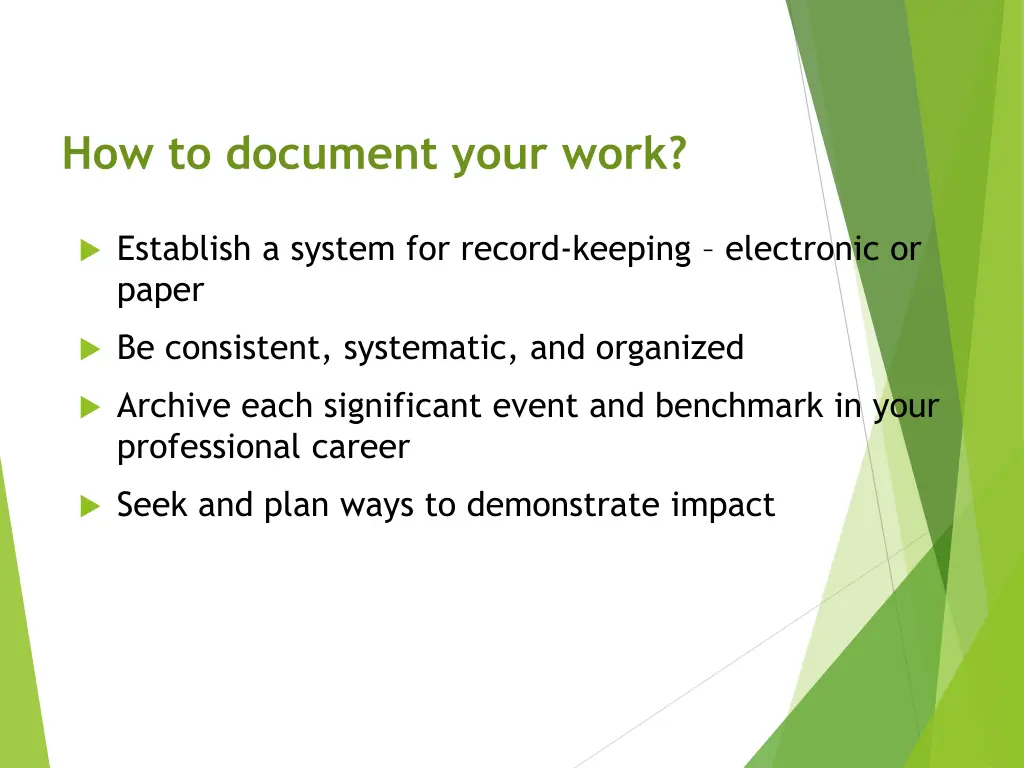 How to document your work?

Establish a system for record-keeping – electronic or paper

Be consistent, systematic, and organized

Archive each significant event and benchmark in your professional career

Seek and plan ways to demonstrate impact